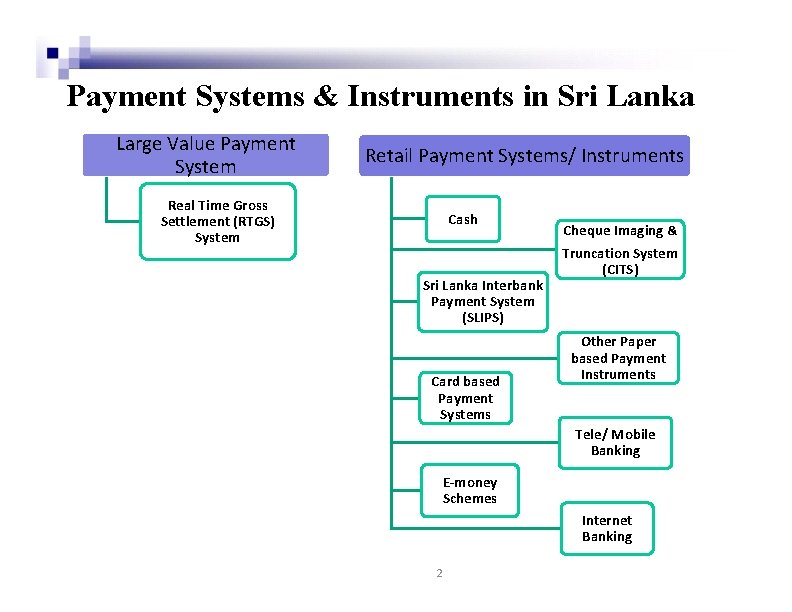 Payment Systems & Instruments in Sri Lanka

Large Value Payment System

Real Time Gross Settlement (RTGS) System

Retail Payment Systems/ Instruments

Cash

Cheque Imaging & Truncation System (CITS)

Sri Lanka Interbank Payment System (SLIPS)

Other Paper based Payment Instruments

Card based Payment Systems

Tele/ Mobile Banking

E-money Schemes

Internet Banking

2